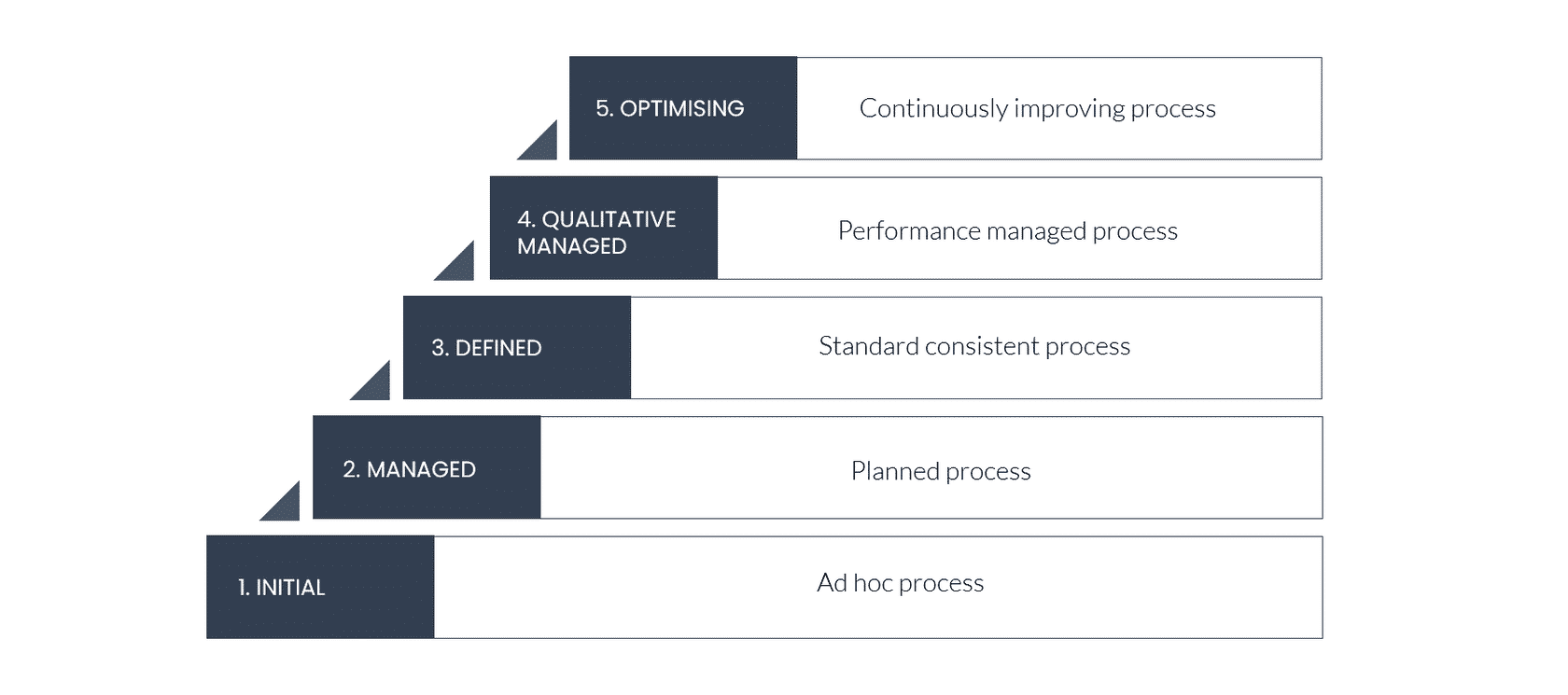 5. OPTIMISING
Continuously improving process

4. QUALITATIVE MANAGED
Performance managed process

3. DEFINED
Standard consistent process

2. MANAGED
Planned process

1. INITIAL
Ad hoc process